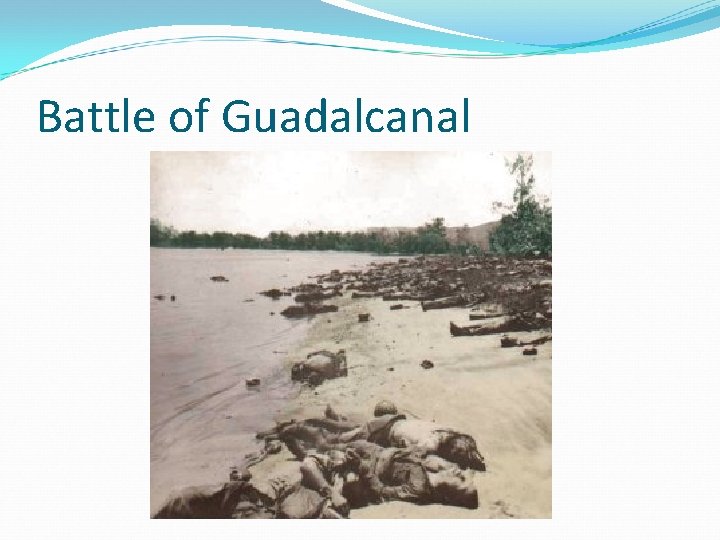 Battle of Guadalcanal